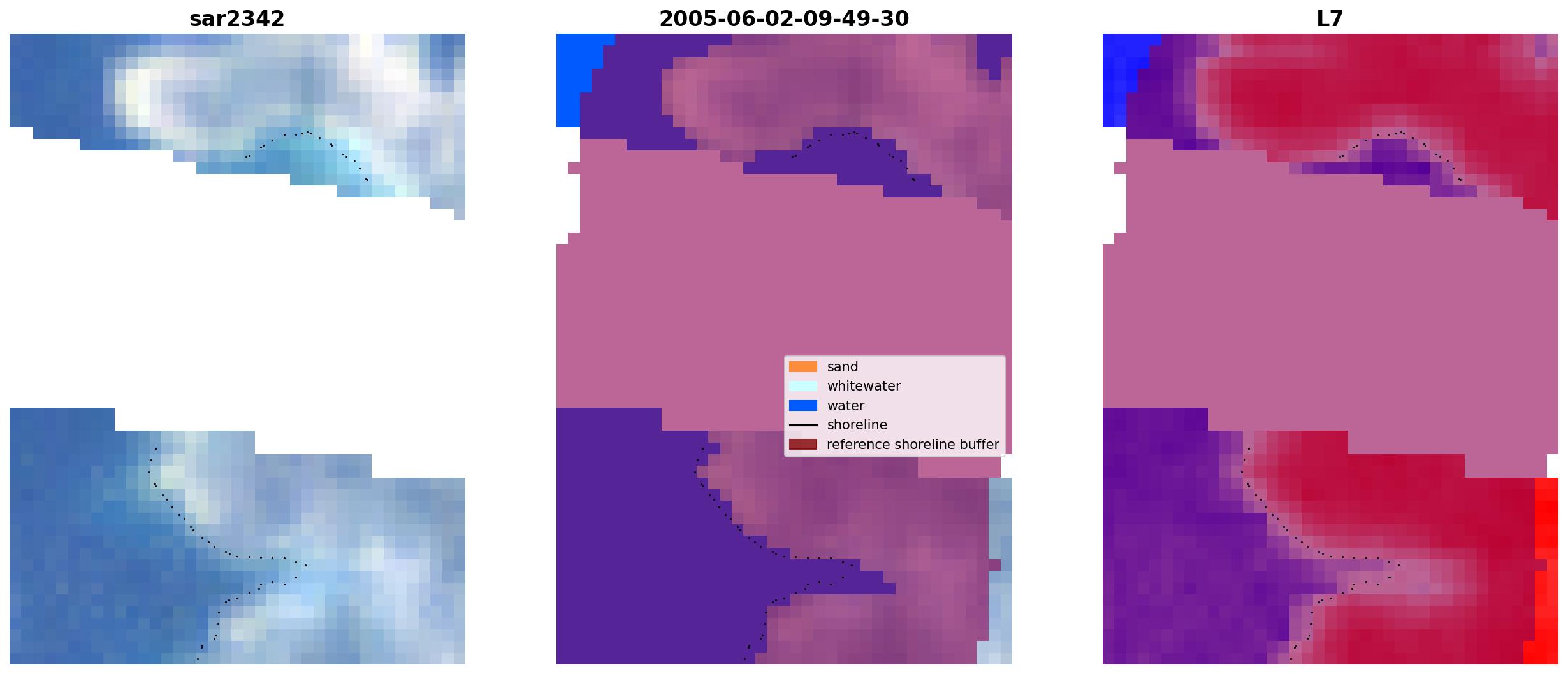 sar2342

2005-06-02-09-49-30

sand
whitewater
water
shoreline
reference shoreline buffer

L7